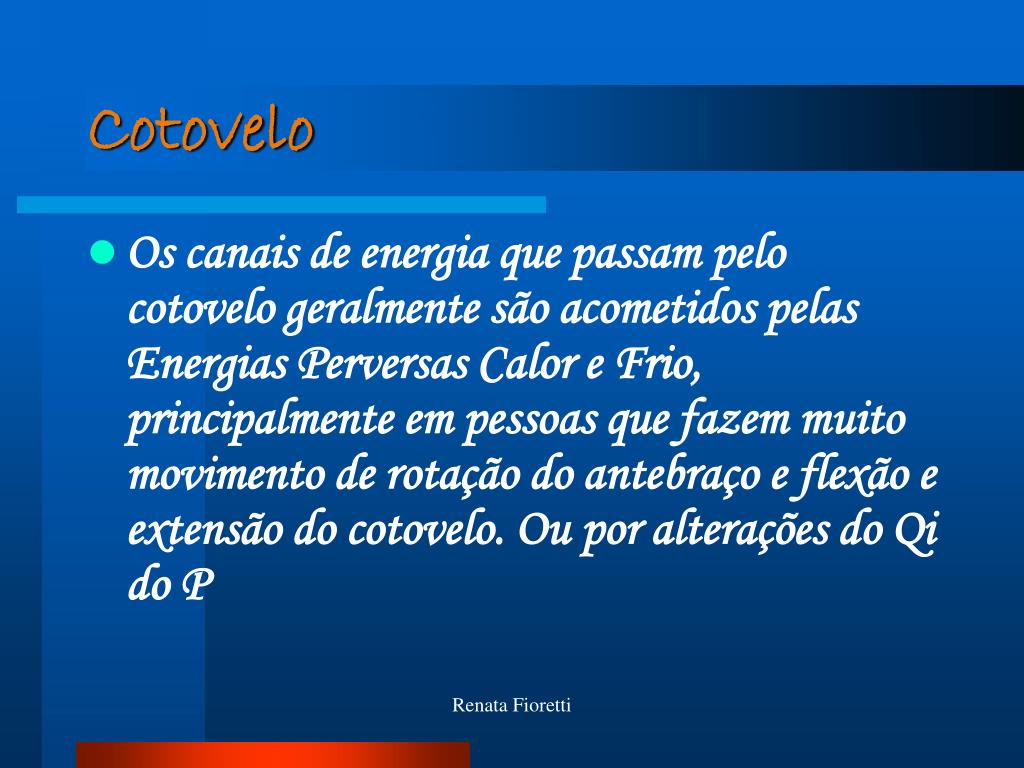 Cotovelo

Os canais de energia que passam pelo cotovelo geralmente são acometidos pelas Energias Perversas Calor e Frio, principalmente em pessoas que fazem muito movimento de rotação do antebraço e flexão e extensão do cotovelo. Ou por alterações do Qi do P

Renata Fioretti